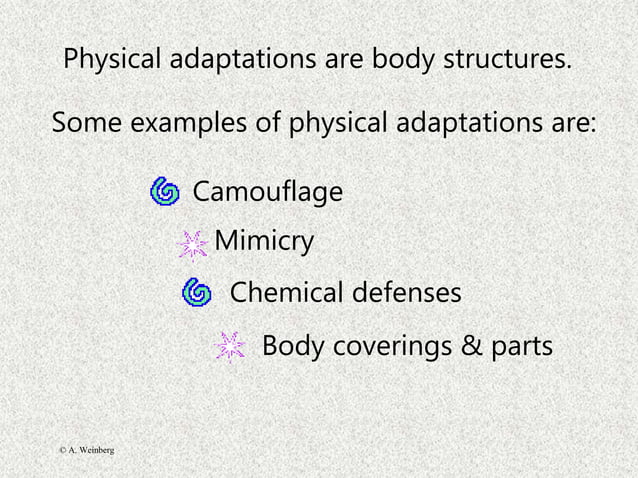 Physical adaptations are body structures.

Some examples of physical adaptations are:

Camouflage

Mimicry

Chemical defenses

Body coverings & parts

© A. Weinberg